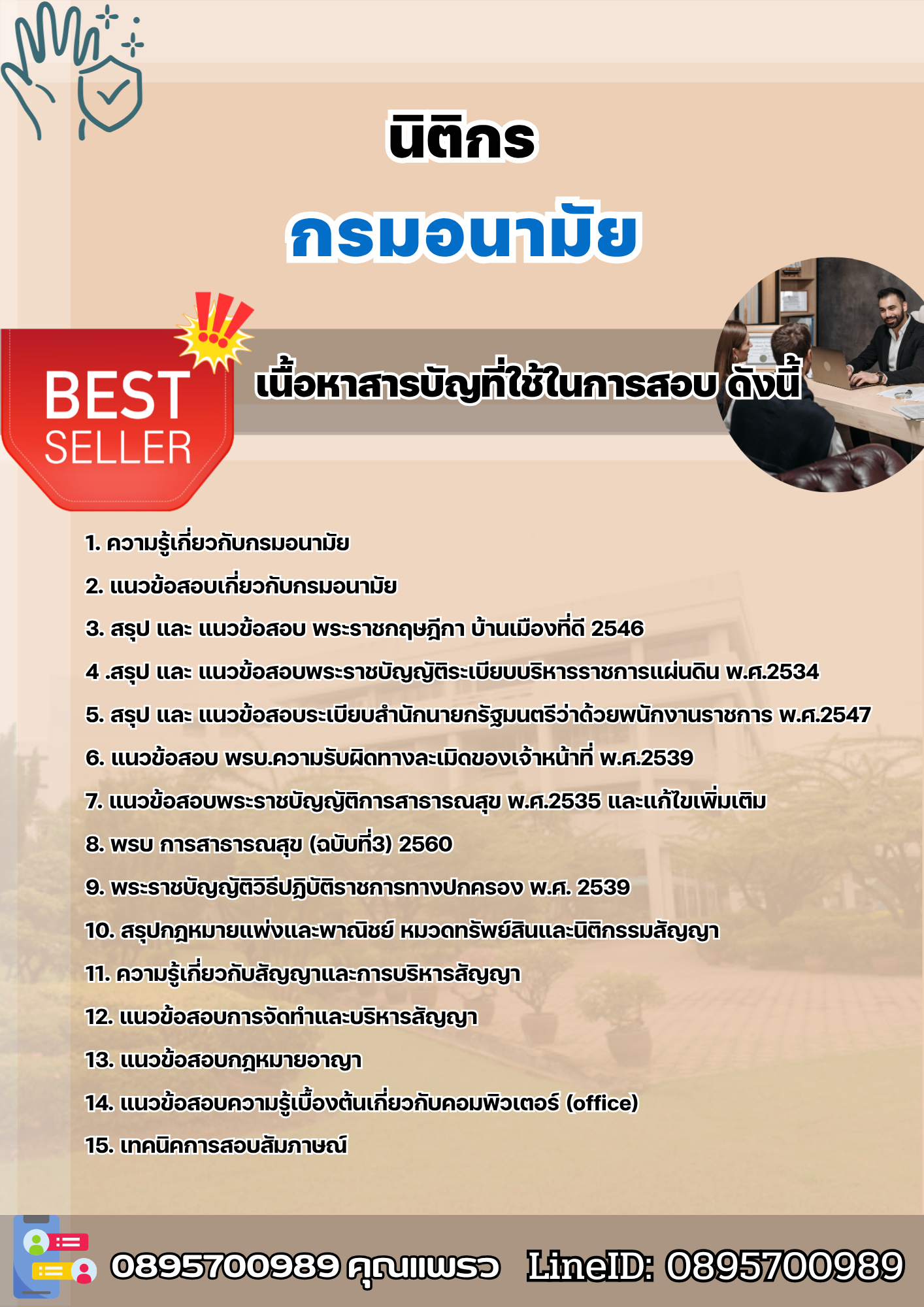 นิติกร

กรมอนามัย

BEST SELLER

เนื้อหาสารบัญที่ใช้ในการสอบ ดังนี้

1. ความรู้เกี่ยวกับกรมอนามัย

2. แนวข้อสอบเกี่ยวกับกรมอนามัย

3. สรุป และ แนวข้อสอบ พระราชกฤษฎีกา บ้านเมืองที่ดี 2546

4 .สรุป และ แนวข้อสอบพระราชบัญญัติระเบียบบริหารราชการแผ่นดิน พ.ศ.2534

5. สรุป และ แนวข้อสอบระเบียบสำนักนายกรัฐมนตรีว่าด้วยพนักงานราชการ พ.ศ.2547

6. แนวข้อสอบ พรบ.ความรับผิดทางละเมิดของเจ้าหน้าที่ พ.ศ.2539

7. แนวข้อสอบพระราชบัญญัติการสาธารณสุข พ.ศ.2535 และแก้ไขเพิ่มเติม

8. พรบ การสาธารณสุข (ฉบับที่3) 2560

9. พระราชบัญญัติวิธีปฏิบัติราชการทางปกครอง พ.ศ. 2539

10. สรุปกฎหมายแพ่งและพาณิชย์ หมวดทรัพย์สินและนิติกรรมสัญญา

11. ความรู้เกี่ยวกับสัญญาและการบริหารสัญญา

12. แนวข้อสอบการจัดทำและบริหารสัญญา

13. แนวข้อสอบกฎหมายอาญา

14. แนวข้อสอบความรู้เบื้องต้นเกี่ยวกับคอมพิวเตอร์ (office)

15. เทคนิคการสอบสัมภาษณ์

0895700989 คุณแพรว LineID: 0895700989